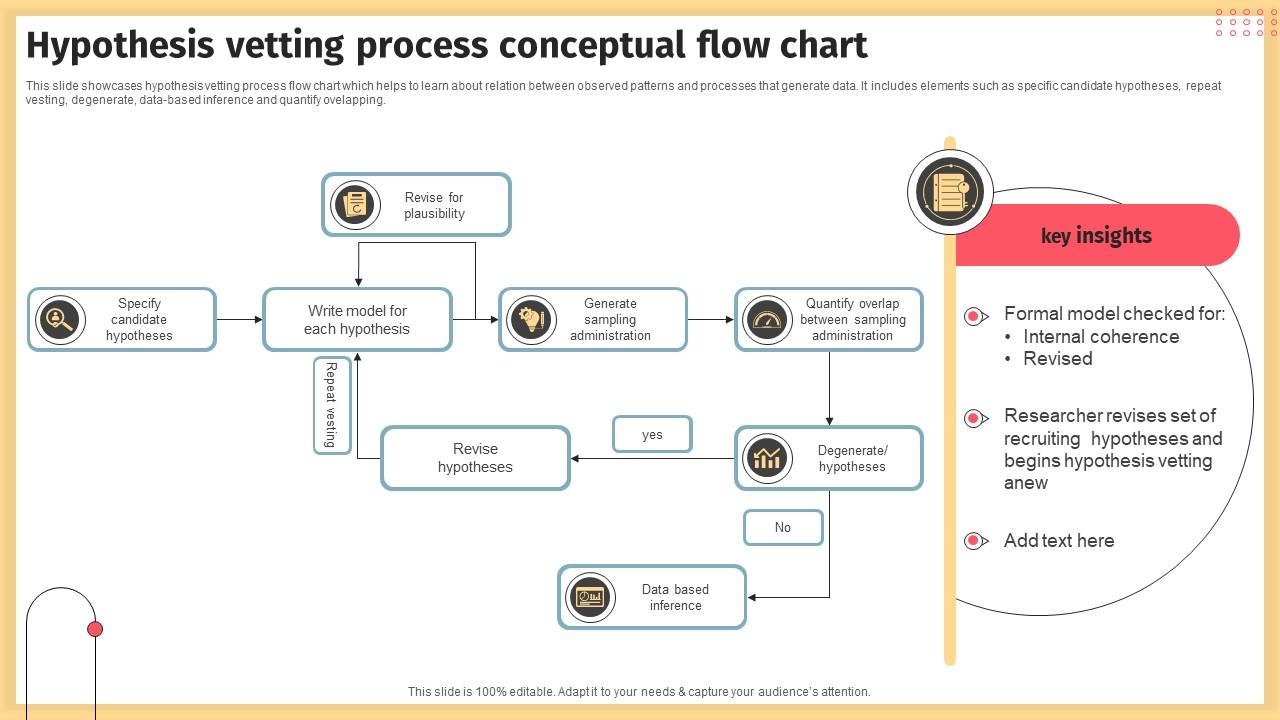 Hypothesis vetting process conceptual flow chart

This slide showcases hypothesis vetting process flow chart which helps to learn about relation between observed patterns and processes that generate data. It includes elements such as specific candidate hypotheses, repeat vesting, degenerate, data-based inference and quantify ovelapping.

Revise for plausibility

Specify candidate hypotheses

Write model for each hypothesis

Generate sampling administration

Quantify overlap between sampling administration

Repeat vesting

Revise hypotheses

yes

Degenerate/ hypotheses

No

Data based inference

key insights

Formal model checked for:
• Internal coherence
• Revised

Researcher revises set of recruiting hypotheses and begins hypothesis vetting anew

Add text here

This slide is 100% editable. Adapt it to your needs & capture your audience's attention.